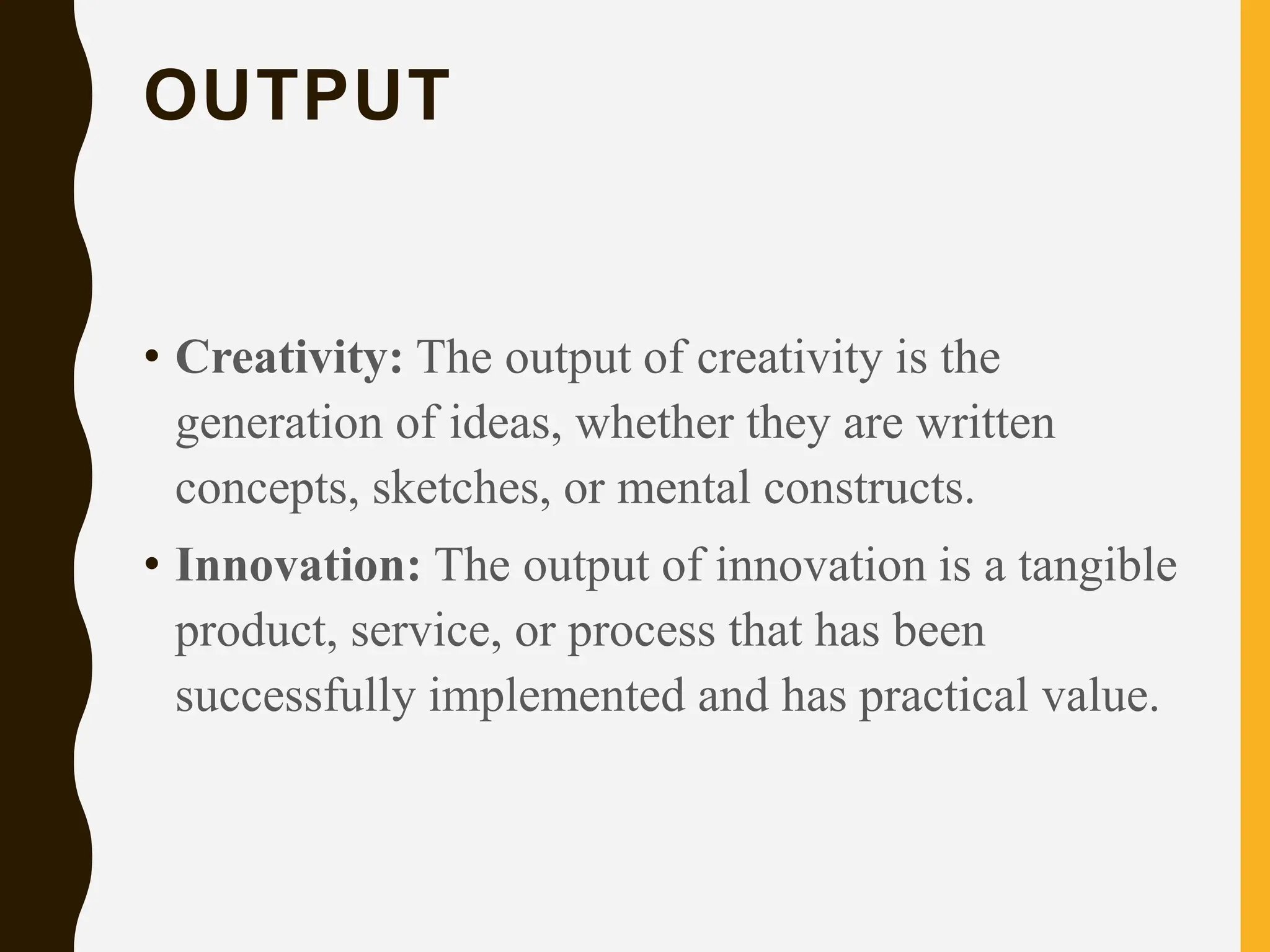 OUTPUT

• Creativity: The output of creativity is the generation of ideas, whether they are written concepts, sketches, or mental constructs.

• Innovation: The output of innovation is a tangible product, service, or process that has been successfully implemented and has practical value.